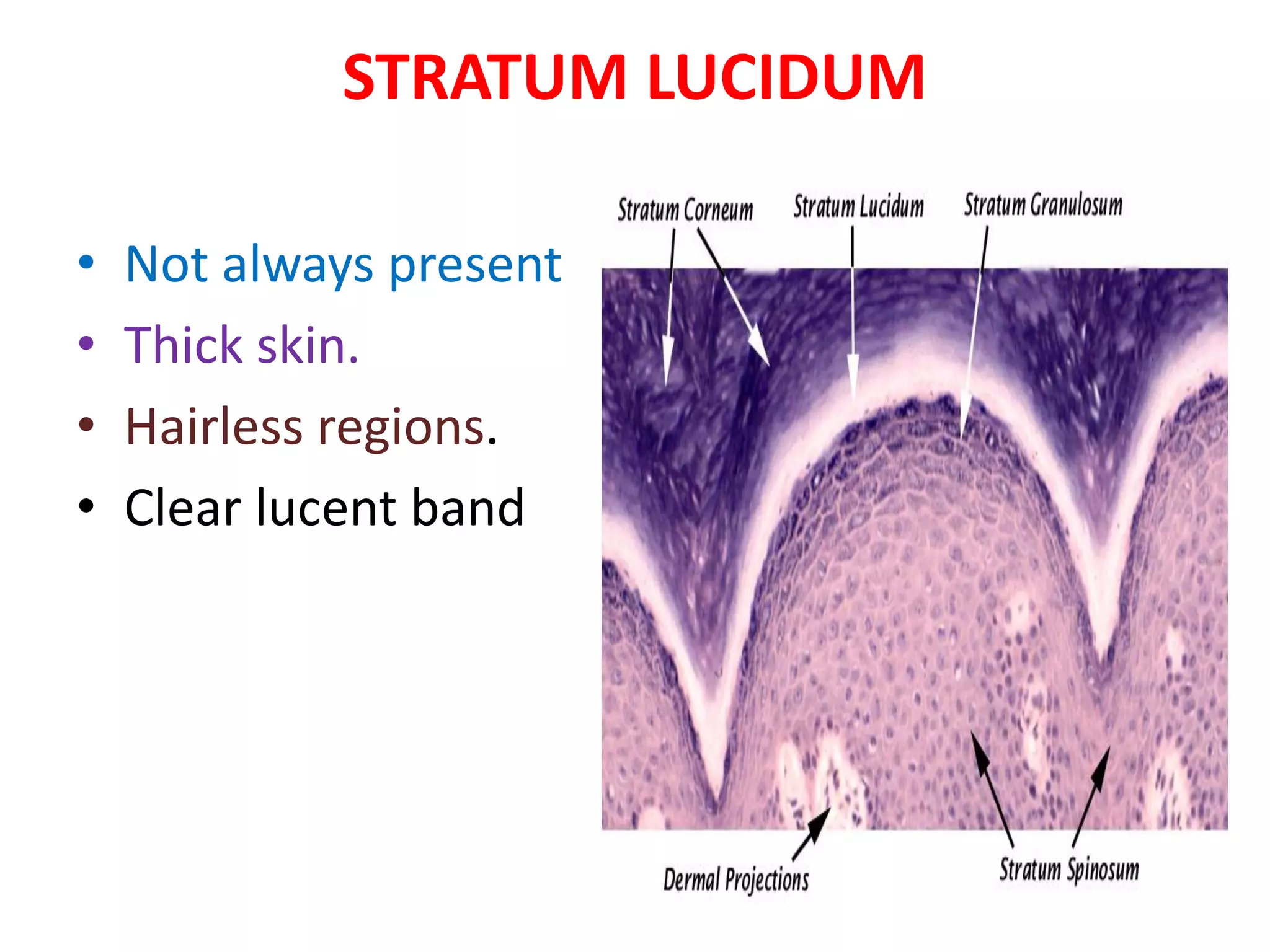 STRATUM LUCIDUM

• Not always present
• Thick skin.
• Hairless regions.
• Clear lucent band

Stratum Corneum
Stratum Lucidum
Stratum Granulosum
Dermal Projections
Stratum Spinosum